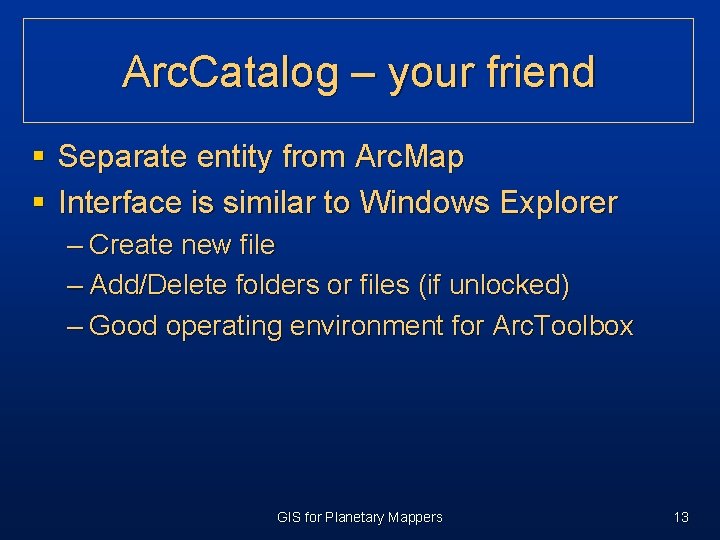 ArcCatalog – your friend

• Separate entity from ArcMap
• Interface is similar to Windows Explorer
– Create new file
– Add/Delete folders or files (if unlocked)
– Good operating environment for ArcToolbox

GIS for Planetary Mappers

13